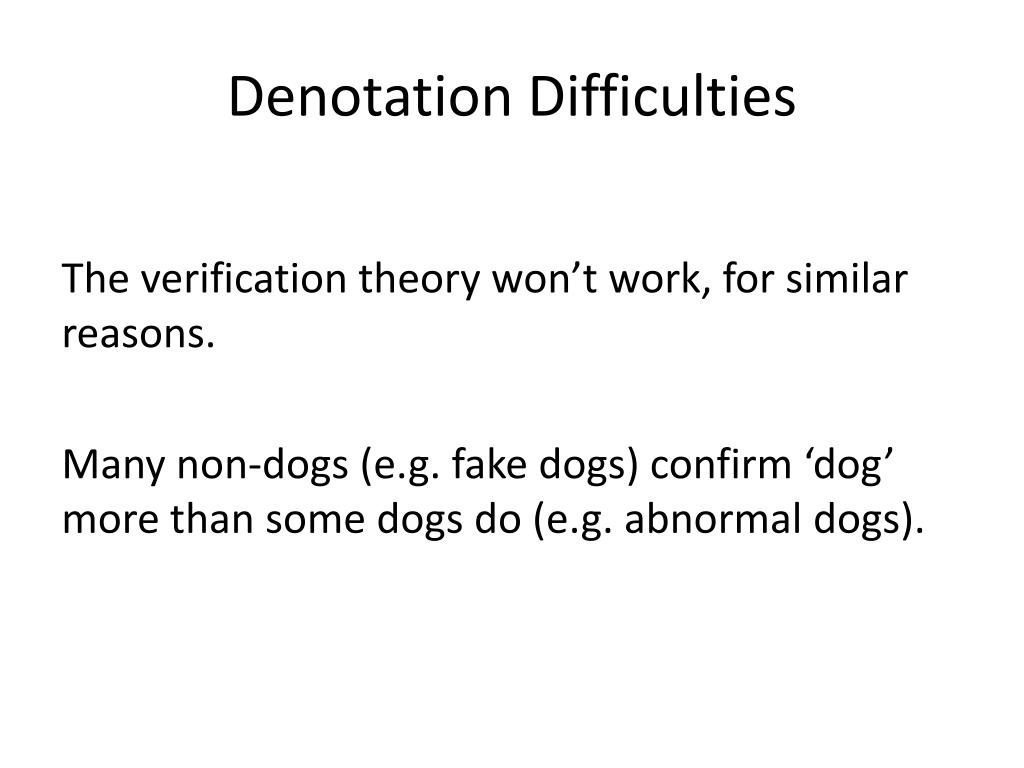 Denotation Difficulties

The verification theory won’t work, for similar reasons.

Many non-dogs (e.g. fake dogs) confirm ‘dog’ more than some dogs do (e.g. abnormal dogs).